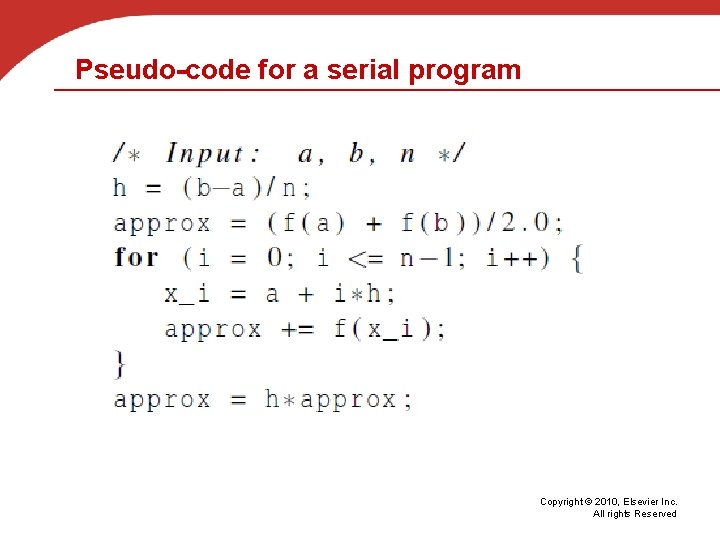 Pseudo-code for a serial program

/* Input: a, b, n */
h = (b−a)/n;
approx = (f(a) + f(b))/2.0;
for (i = 0; i <= n−1; i++) {
    x_i = a + i*h;
    approx += f(x_i);
}
approx = h*approx;

Copyright © 2010, Elsevier Inc.
All rights Reserved